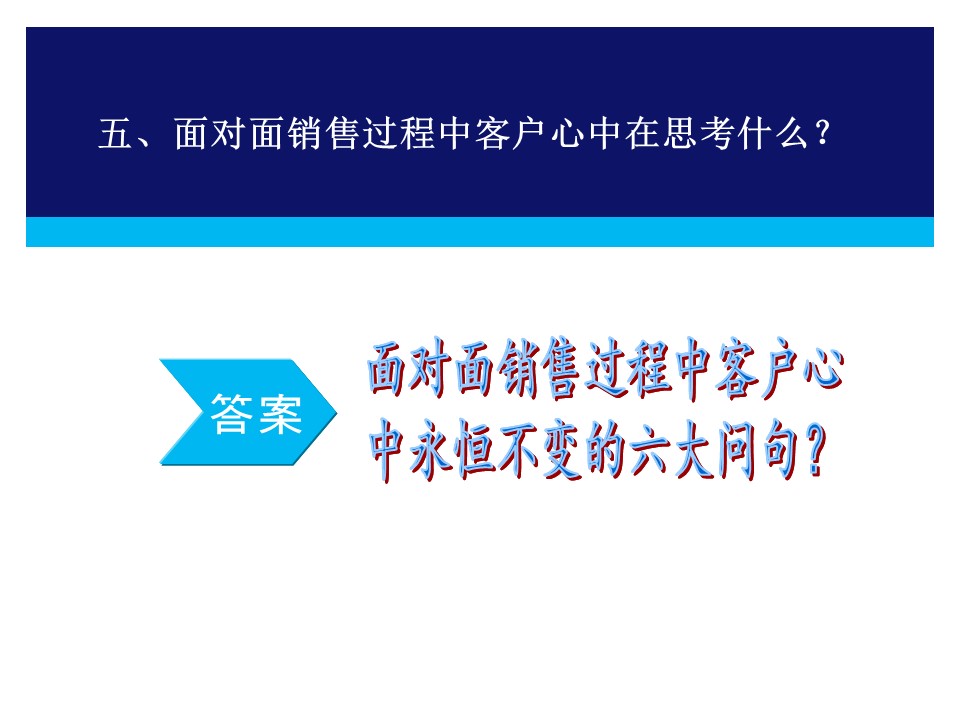 五、面对面销售过程中客户心中在思考什么？

答案

面对面销售过程中客户心中永恒不变的六大问句？